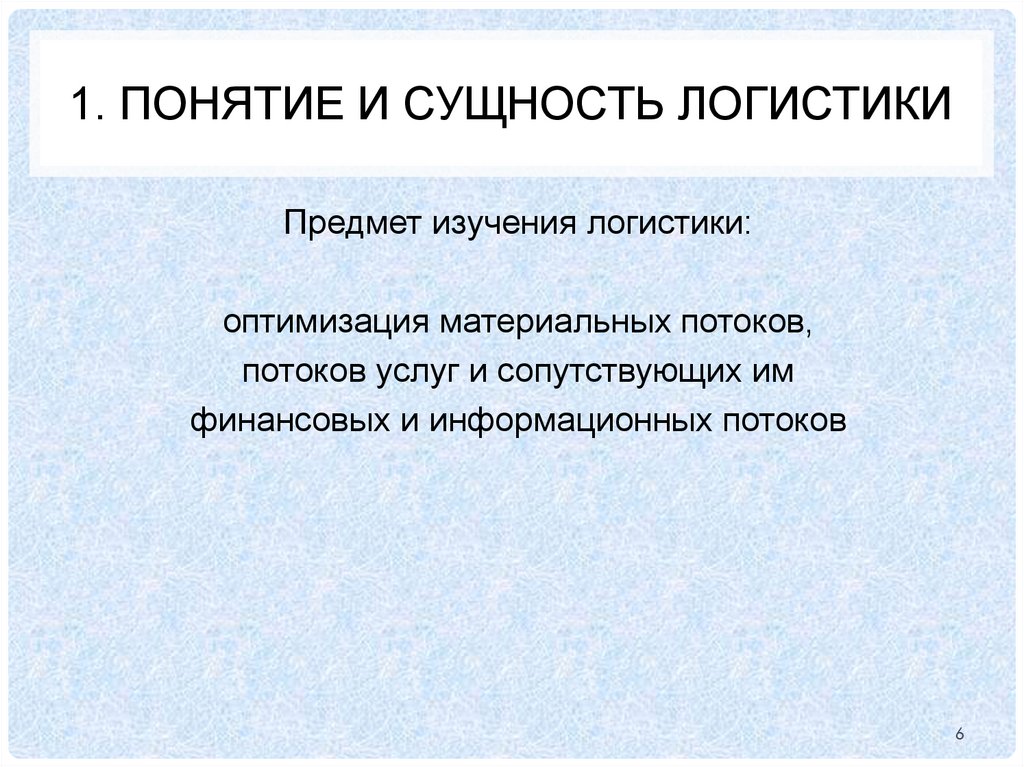 1. ПОНЯТИЕ И СУЩНОСТЬ ЛОГИСТИКИ

Предмет изучения логистики:

оптимизация материальных потоков, потоков услуг и сопутствующих им финансовых и информационных потоков

6